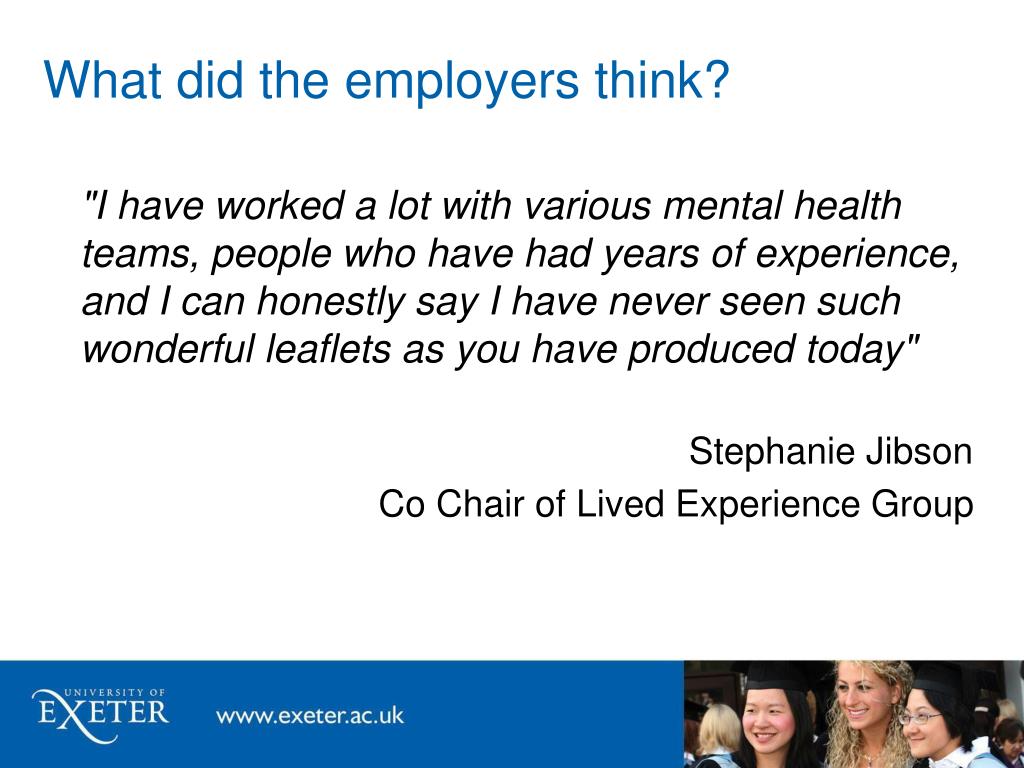 What did the employers think?

"I have worked a lot with various mental health teams, people who have had years of experience, and I can honestly say I have never seen such wonderful leaflets as you have produced today"

Stephanie Jibson
Co Chair of Lived Experience Group

UNIVERSITY OF EXETER

www.exeter.ac.uk